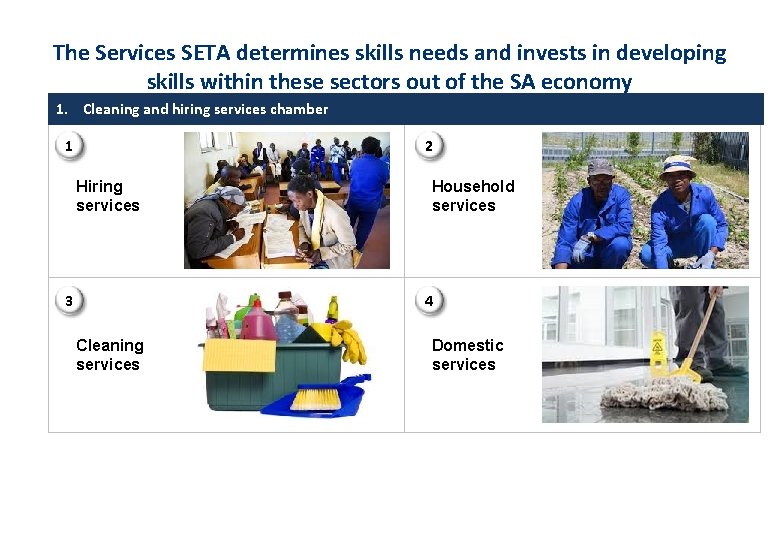 The Services SETA determines skills needs and invests in developing skills within these sectors out of the SA economy

1. Cleaning and hiring services chamber

1

Hiring services

2

Household services

3

Cleaning services

4

Domestic services